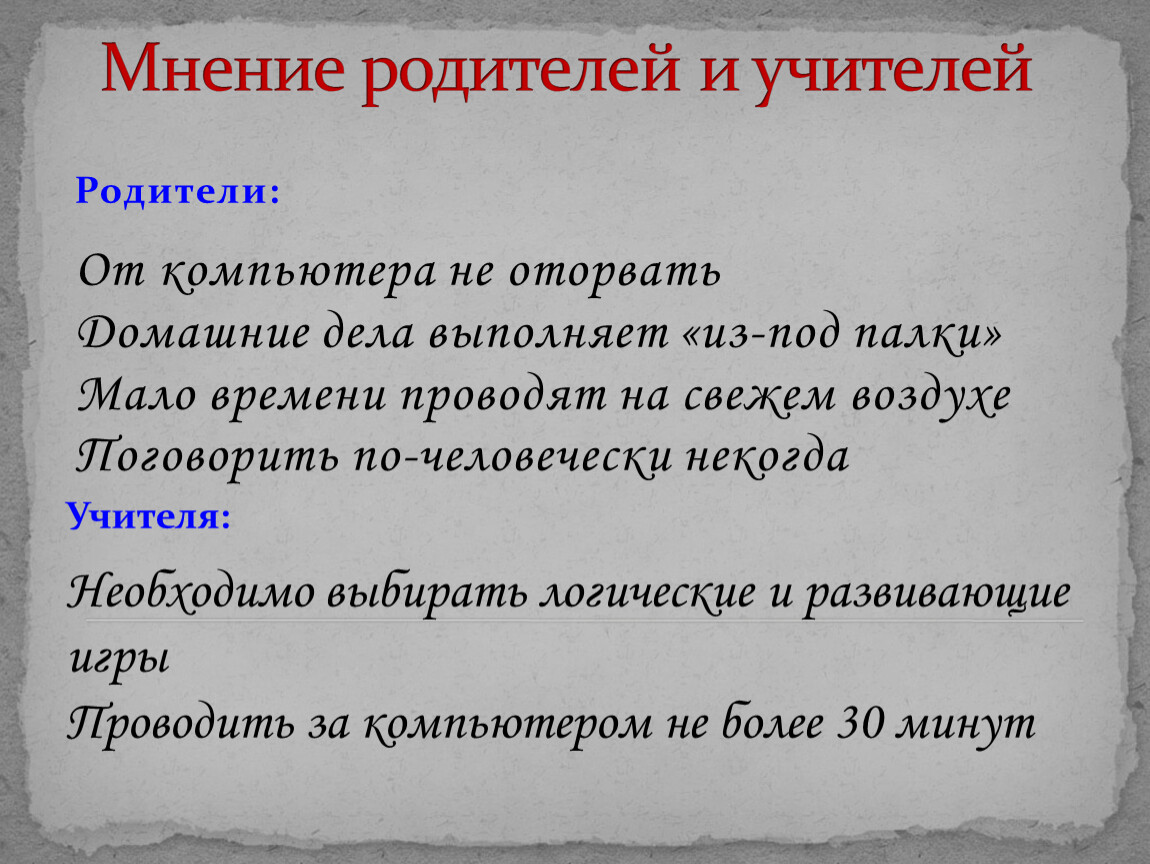 Мнение родителей и учителей

Родители:

От компьютера не оторвать
Домашние дела выполняет «из-под палки»
Мало времени проводят на свежем воздухе
Поговорить по-человечески некогда

Учителя:

Необходимо выбирать логические и развивающие игры
Проводить за компьютером не более 30 минут